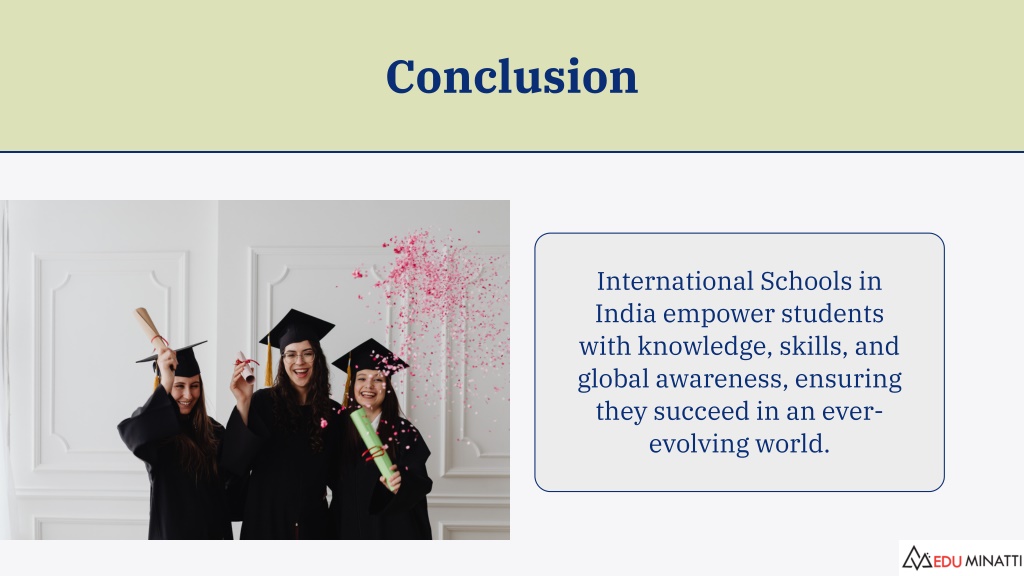 Conclusion

International Schools in India empower students with knowledge, skills, and global awareness, ensuring they succeed in an ever-evolving world.

EDU MINATTI